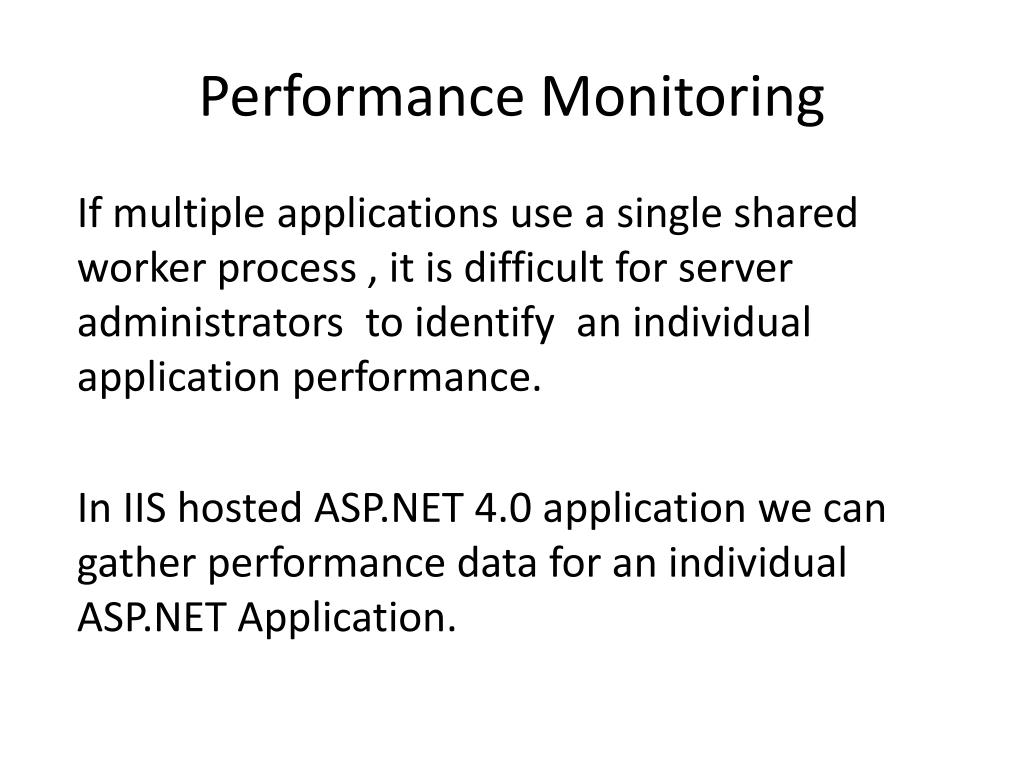 Performance Monitoring

If multiple applications use a single shared worker process , it is difficult for server administrators  to identify  an individual application performance.

In IIS hosted ASP.NET 4.0 application we can gather performance data for an individual ASP.NET Application.